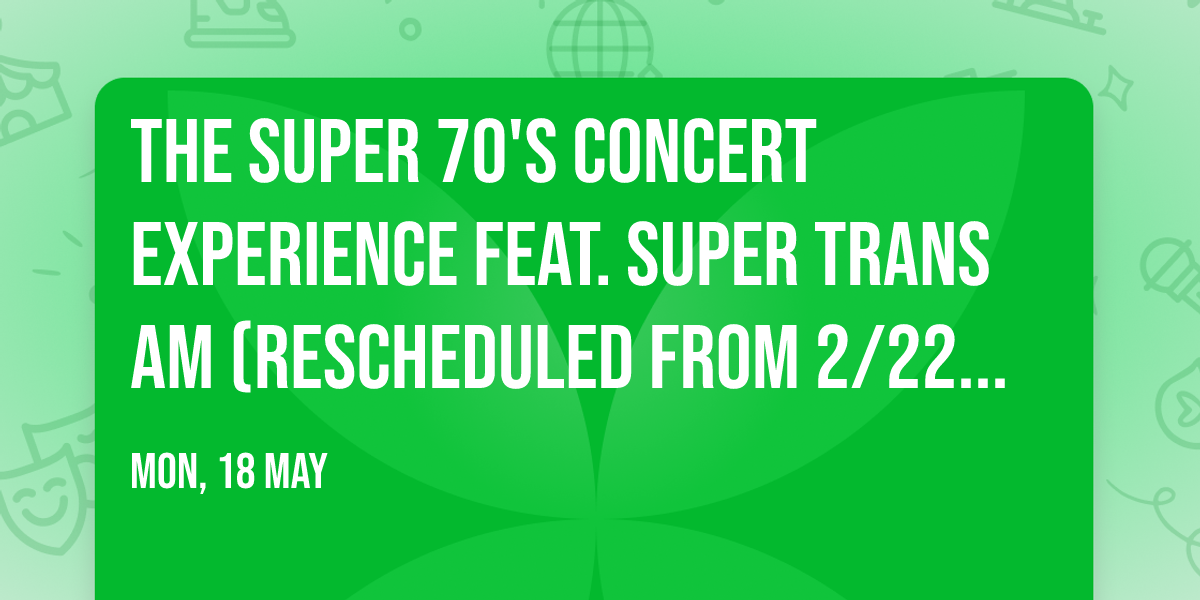 THE SUPER 70'S CONCERT EXPERIENCE FEAT. SUPER TRANS AM (RESCHEDULED FROM 2/22...

MON, 18 MAY